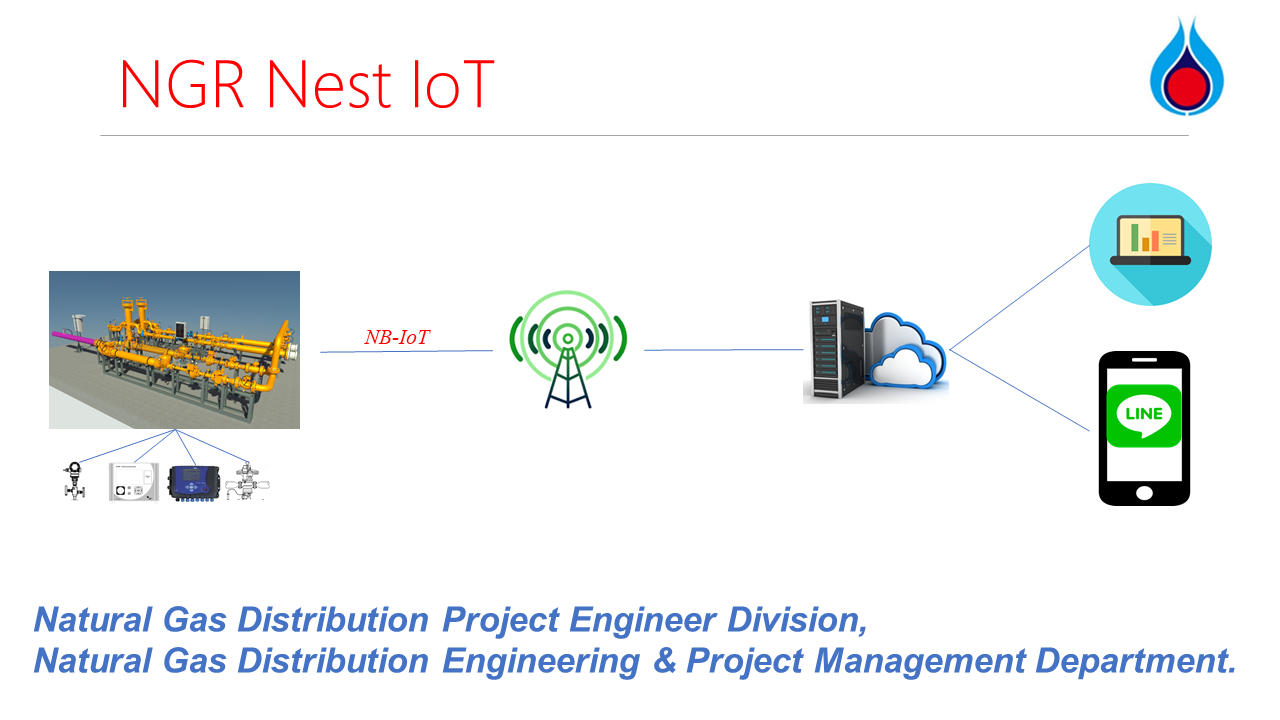 NGR Nest IoT

NB-IoT

LINE

Natural Gas Distribution Project Engineer Division,
Natural Gas Distribution Engineering & Project Management Department.